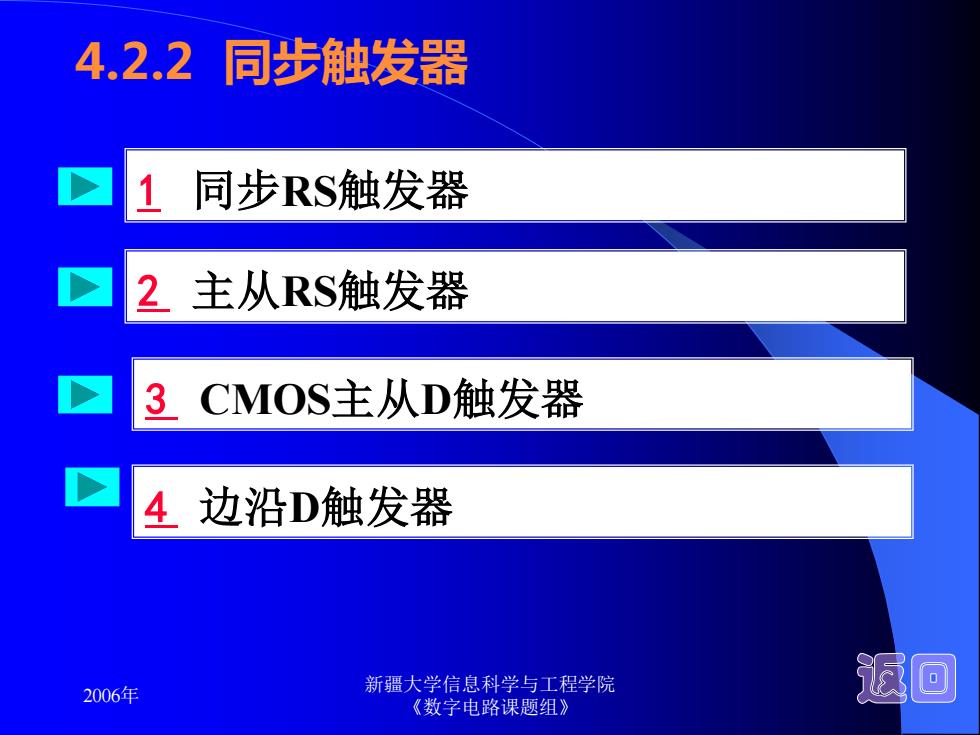 4.2.2 同步触发器

1 同步RS触发器

2 主从RS触发器

3 CMOS主从D触发器

4 边沿D触发器

2006年

新疆大学信息科学与工程学院
《数字电路课题组》

返回